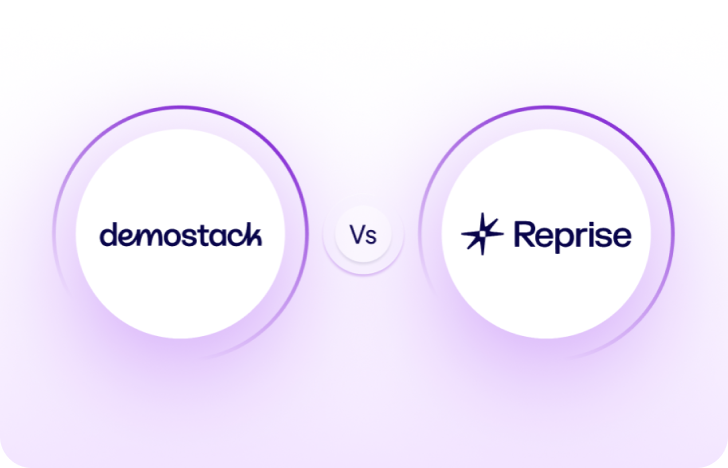 demostack

Vs

Reprise